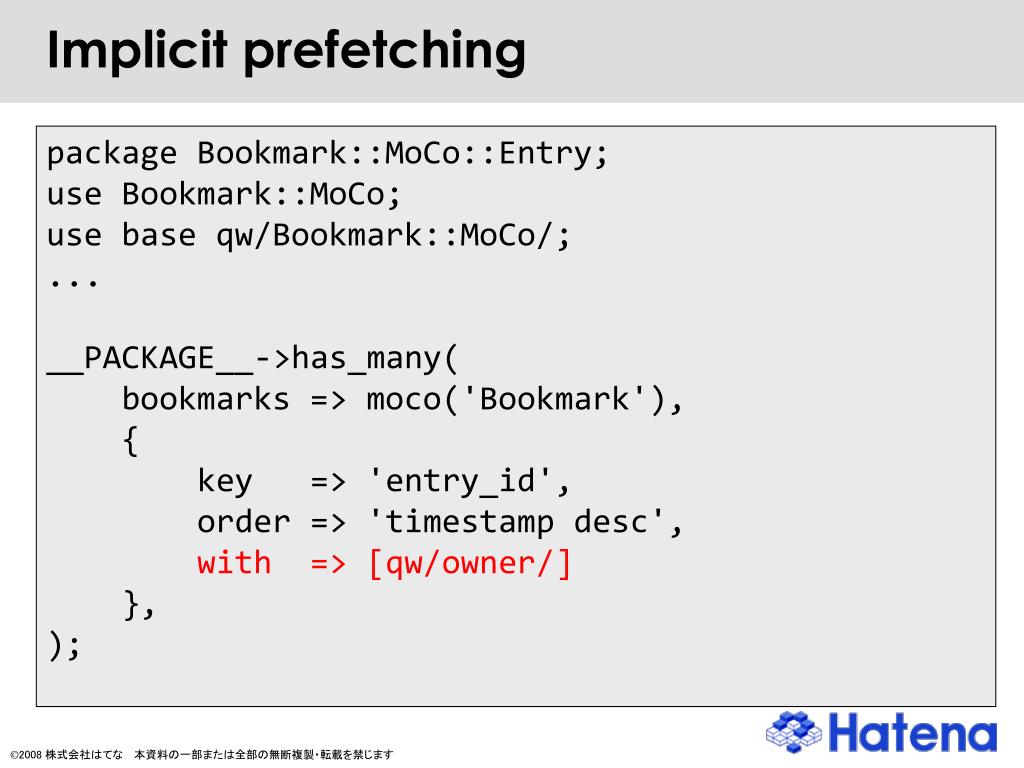 Implicit prefetching

package Bookmark::MoCo::Entry;
use Bookmark::MoCo;
use base qw/Bookmark::MoCo/;
...

__PACKAGE__->has_many(
    bookmarks => moco('Bookmark'),
    {
        key   => 'entry_id',
        order => 'timestamp desc',
        with  => [qw/owner/]
    },
);

©2008 株式会社はてな　本資料の一部または全部の無断複製・転載を禁じます

Hatena